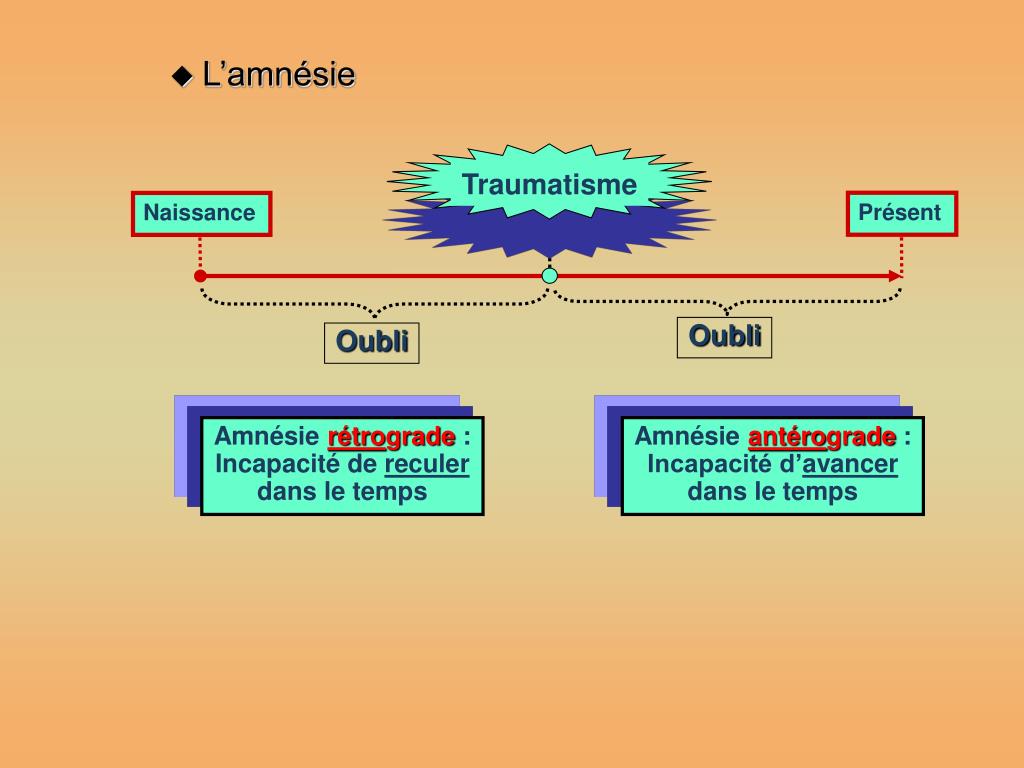 ◆ L'amnésie

Traumatisme

Naissance

Présent

Oubli

Oubli

Amnésie rétrograde : Incapacité de reculer dans le temps

Amnésie antérograde : Incapacité d'avancer dans le temps